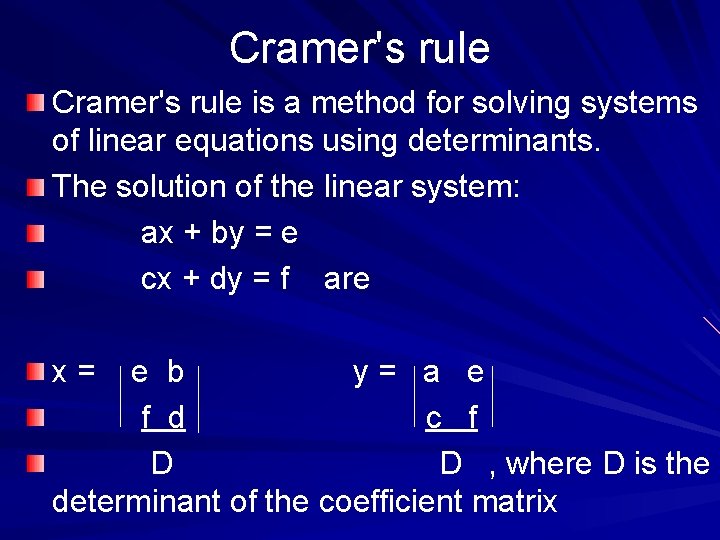 Cramer's rule

Cramer's rule is a method for solving systems of linear equations using determinants.

The solution of the linear system:

ax + by = e

cx + dy = f are

$x = \frac{\begin{vmatrix} e & b \\ f & d \end{vmatrix}}{D}$ $y = \frac{\begin{vmatrix} a & e \\ c & f \end{vmatrix}}{D}$ , where D is the determinant of the coefficient matrix